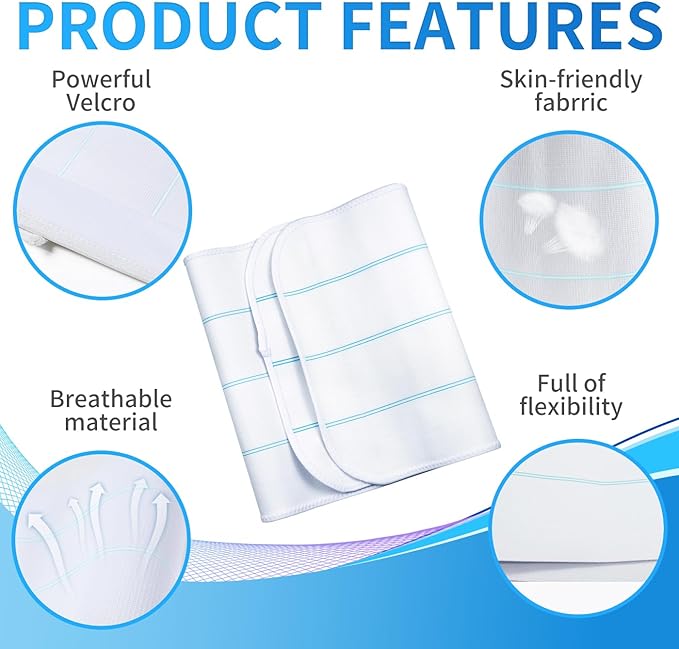 PRODUCT FEATURES

Powerful Velcro

Skin-friendly fabrric

Breathable material

Full of flexibility